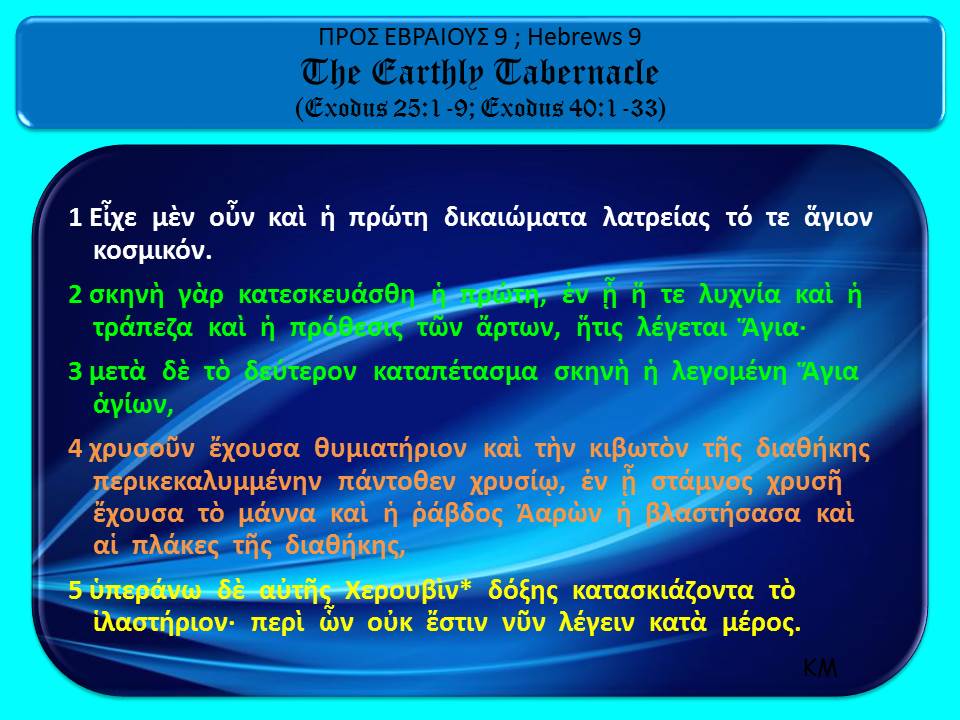 ΠΡΟΣ ΕΒΡΑΙΟΥΣ 9 ; Hebrews 9
The Earthly Tabernacle
(Exodus 25:1 -9; Exodus 40:1 -33)

1 Εἶχε μὲν οὖν καὶ ἡ πρώτη δικαιώματα λατρείας τό τε ἅγιον κοσμικόν.

2 σκηνὴ γὰρ κατεσκευάσθη ἡ πρώτη, ἐν ᾗ ἥ τε λυχνία καὶ ἡ τράπεζα καὶ ἡ πρόθεσις τῶν ἄρτων, ἥτις λέγεται Ἅγια·

3 μετὰ δὲ τὸ δεύτερον καταπέτασμα σκηνὴ ἡ λεγομένη Ἅγια ἁγίων,

4 χρυσοῦν ἔχουσα θυμιατήριον καὶ τὴν κιβωτὸν τῆς διαθήκης περικεκαλυμμένην πάντοθεν χρυσίῳ, ἐν ᾗ στάμνος χρυσῆ ἔχουσα τὸ μάννα καὶ ἡ ῥάβδος Ἀαρὼν ἡ βλαστήσασα καὶ αἱ πλάκες τῆς διαθήκης,

5 ὑπεράνω δὲ αὐτῆς Χερουβὶν* δόξης κατασκιάζοντα τὸ ἱλαστήριον· περὶ ὧν οὐκ ἔστιν νῦν λέγειν κατὰ μέρος.

KM